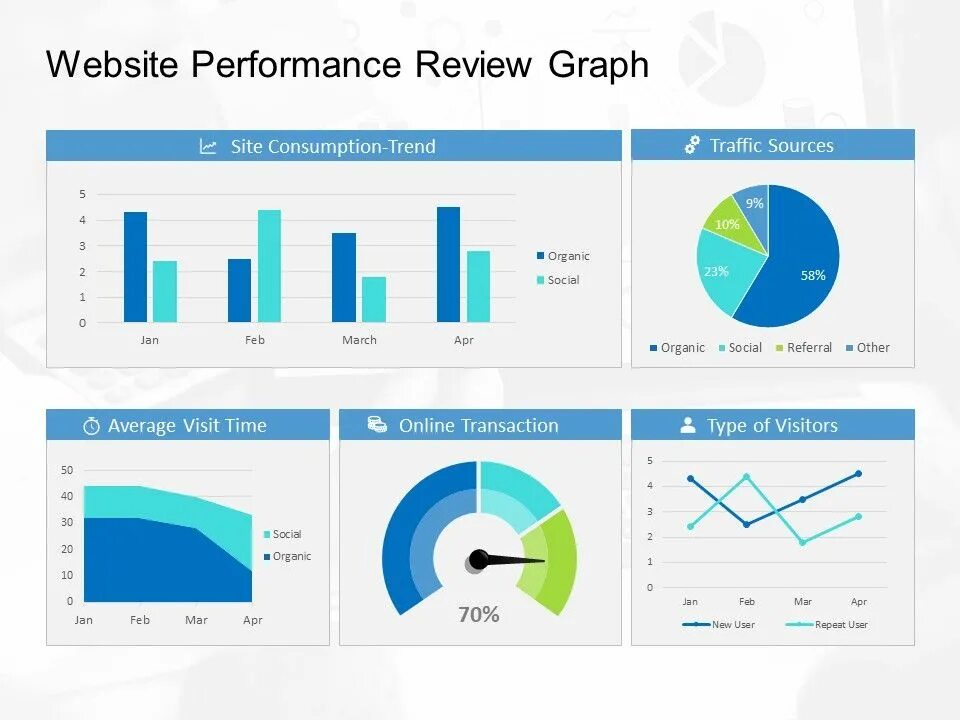 Website Performance Review Graph

Site Consumption-Trend

5
4
3
2
1
0
Jan
Feb
March
Apr
Organic
Social

Traffic Sources

9%
10%
23%
58%
Organic
Social
Referral
Other

Average Visit Time

50
40
30
20
10
0
Jan
Feb
Mar
Apr
Social
Organic

Online Transaction

70%

Type of Visitors

5
4
3
2
1
0
Jan
Feb
Mar
Apr
New User
Repeat User